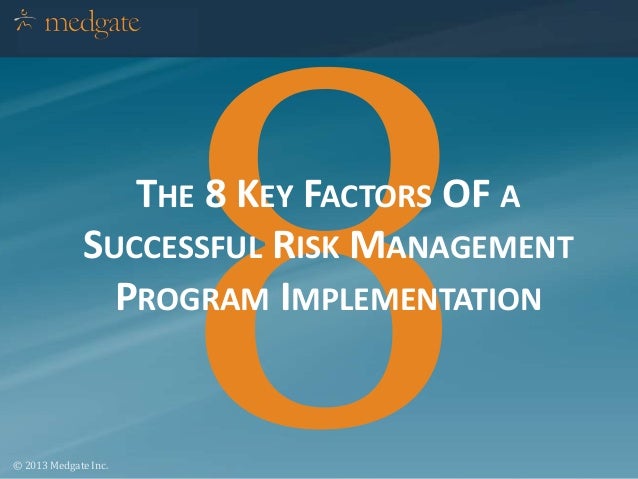 medgate

8

THE 8 KEY FACTORS OF A SUCCESSFUL RISK MANAGEMENT PROGRAM IMPLEMENTATION

© 2013 Medgate Inc.